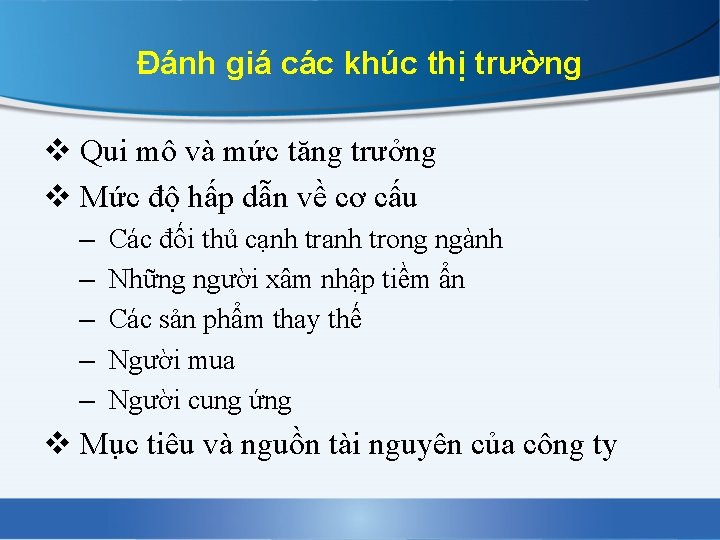 Đánh giá các khúc thị trường

❖ Qui mô và mức tăng trưởng
❖ Mức độ hấp dẫn về cơ cấu
– Các đối thủ cạnh tranh trong ngành
– Những người xâm nhập tiềm ẩn
– Các sản phẩm thay thế
– Người mua
– Người cung ứng
❖ Mục tiêu và nguồn tài nguyên của công ty